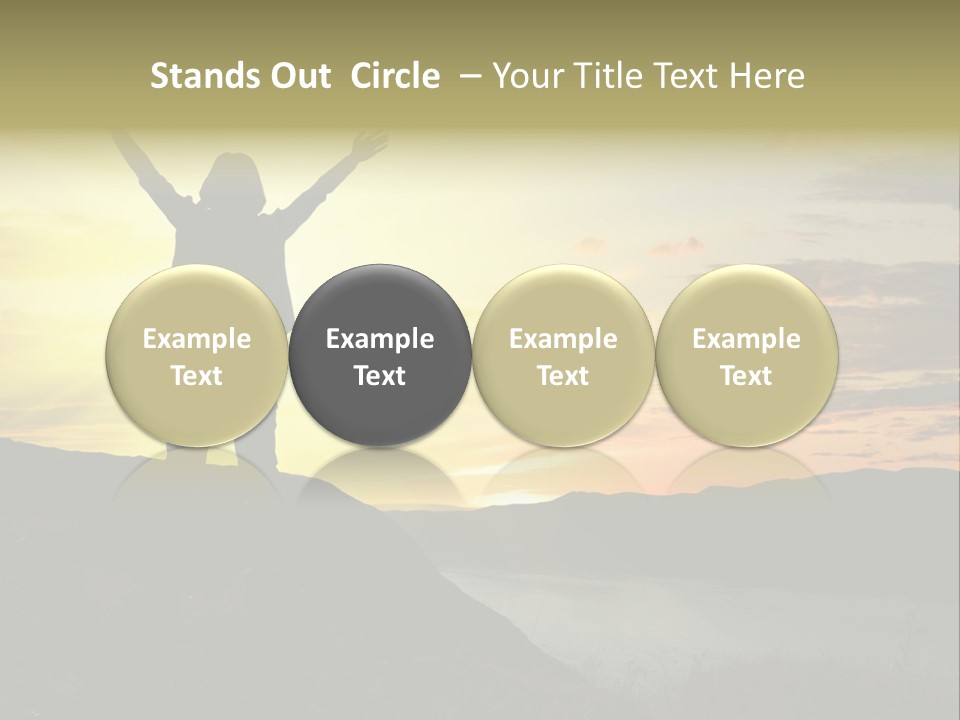 Stands Out Circle – Your Title Text Here

Example Text

Example Text

Example Text

Example Text